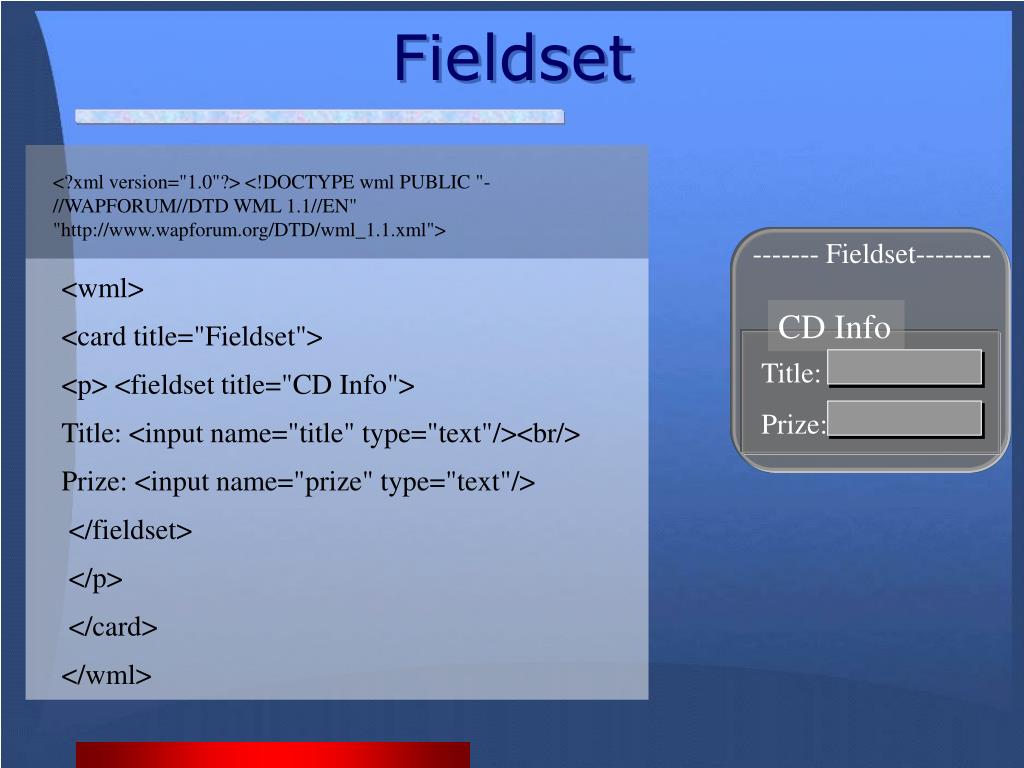 Fieldset

<?xml version="1.0"?> <!DOCTYPE wml PUBLIC "-//WAPFORUM//DTD WML 1.1//EN" "http://www.wapforum.org/DTD/wml_1.1.xml">

<wml>

<card title="Fieldset">

<p> <fieldset title="CD Info">

Title: <input name="title" type="text"/><br/>

Prize: <input name="prize" type="text"/>

</fieldset>

</p>

</card>

</wml>

------- Fieldset--------

CD Info

Title:

Prize: